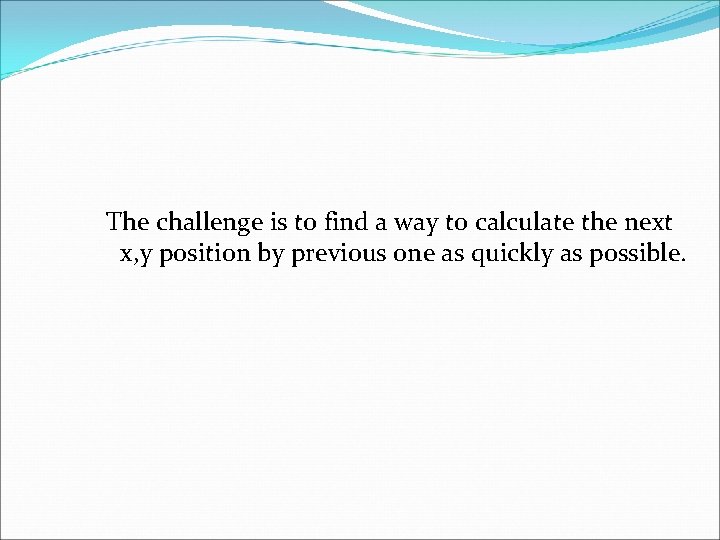 The challenge is to find a way to calculate the next x,y position by previous one as quickly as possible.